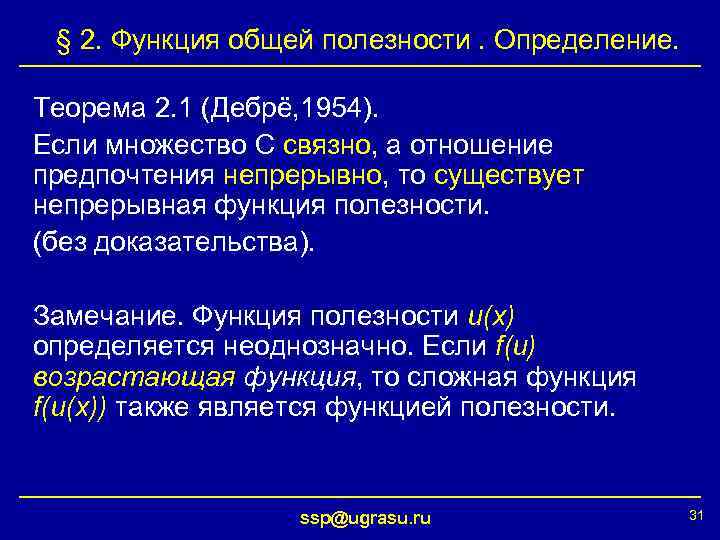 § 2. Функция общей полезности . Определение.

Теорема 2.1 (Дебрё,1954).

Если множество С связно, а отношение предпочтения непрерывно, то существует непрерывная функция полезности.

(без доказательства).

Замечание. Функция полезности $u(x)$ определяется неоднозначно. Если $f(u)$ возрастающая функция, то сложная функция $f(u(x))$ также является функцией полезности.

ssp@ugrasu.ru

31